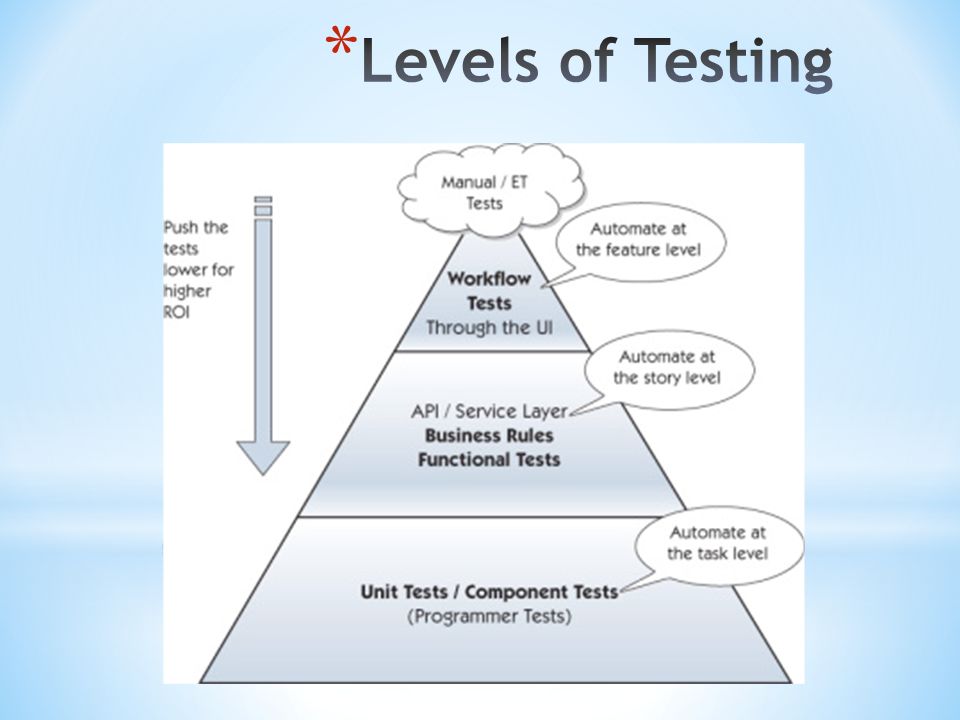 *Levels of Testing

Push the tests lower for higher ROI

Manual / ET Tests

Automate at the feature level

Workflow Tests Through the UI

Automate at the story level

API / Service Layer Business Rules Functional Tests

Automate at the task level

Unit Tests / Component Tests (Programmer Tests)